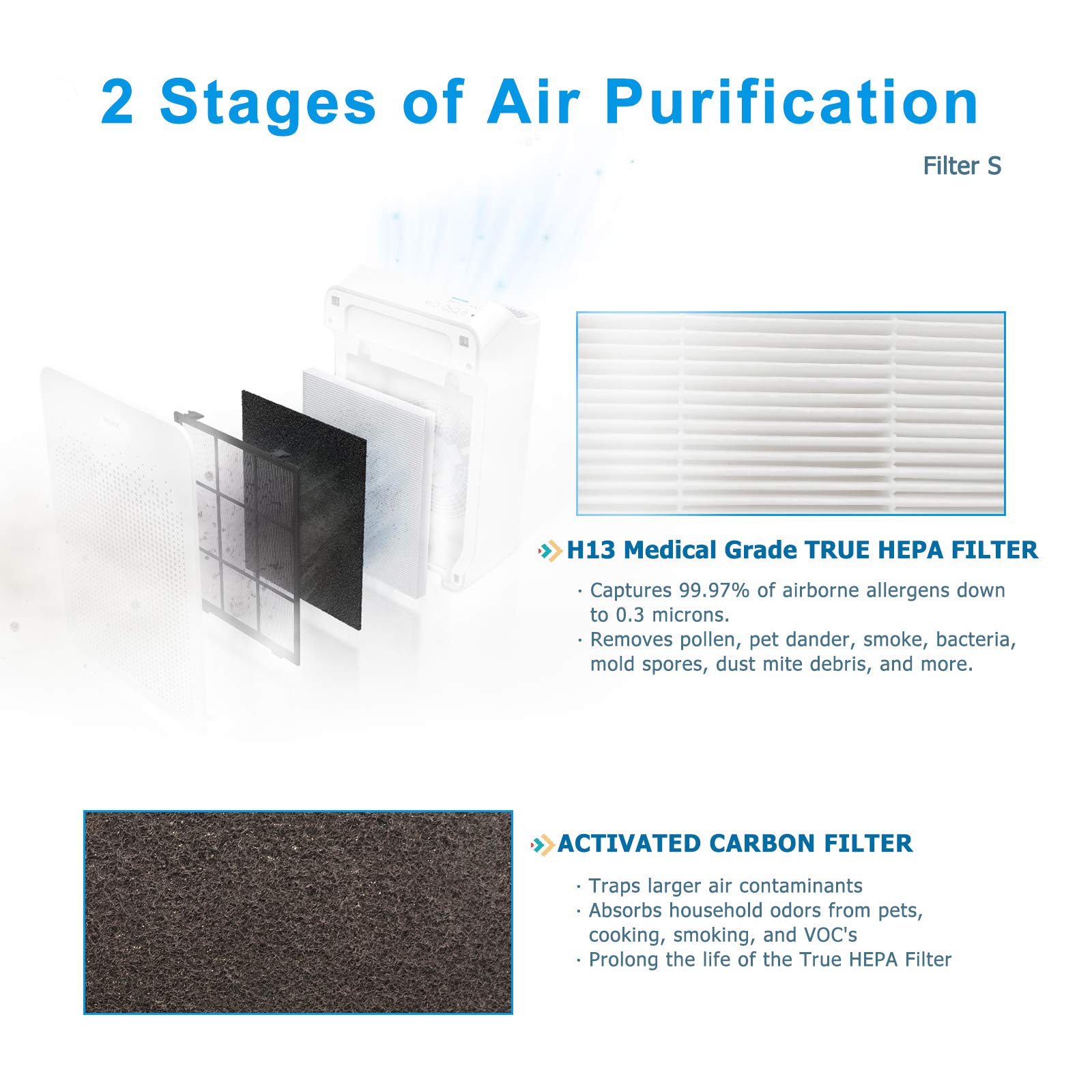 2 Stages of Air Purification

Filter S

H13 Medical Grade TRUE HEPA FILTER

· Captures 99.97% of airborne allergens down to 0.3 microns.
· Removes pollen, pet dander, smoke, bacteria, mold spores, dust mite debris, and more.

ACTIVATED CARBON FILTER

· Traps larger air contaminants
· Absorbs household odors from pets, cooking, smoking, and VOC's
· Prolong the life of the True HEPA Filter